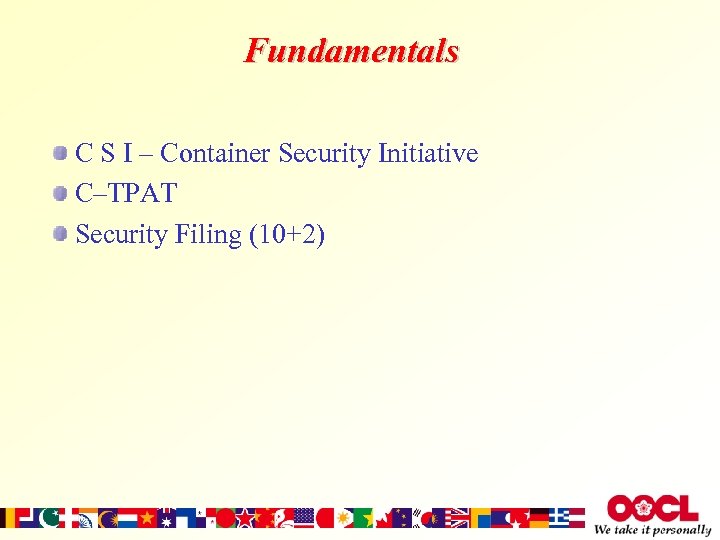 Fundamentals

C S I – Container Security Initiative
C–TPAT
Security Filing (10+2)

OOCL
We take it personally